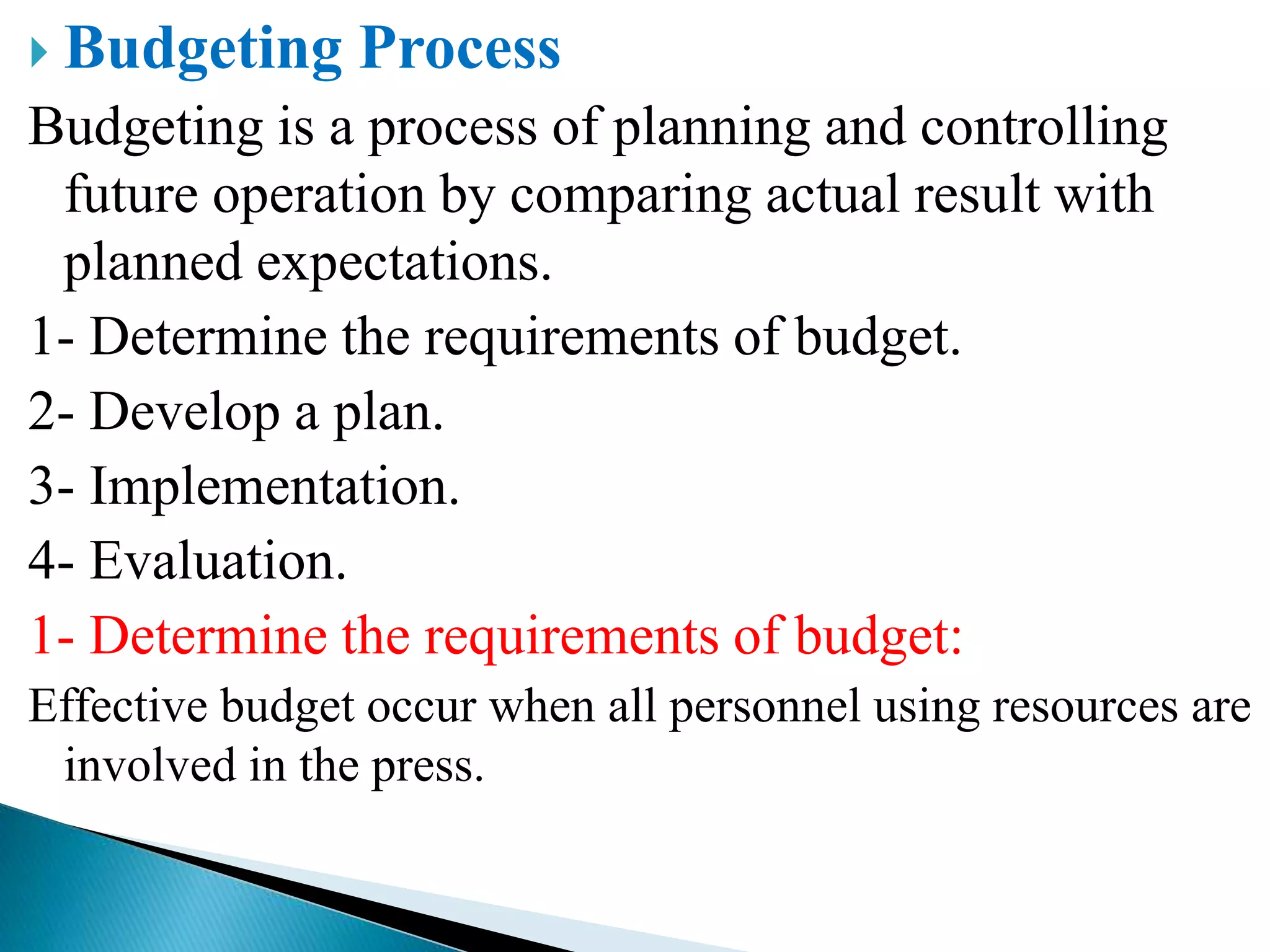 Budgeting Process

Budgeting is a process of planning and controlling future operation by comparing actual result with planned expectations.

1- Determine the requirements of budget.

2- Develop a plan.

3- Implementation.

4- Evaluation.

1- Determine the requirements of budget:

Effective budget occur when all personnel using resources are involved in the press.